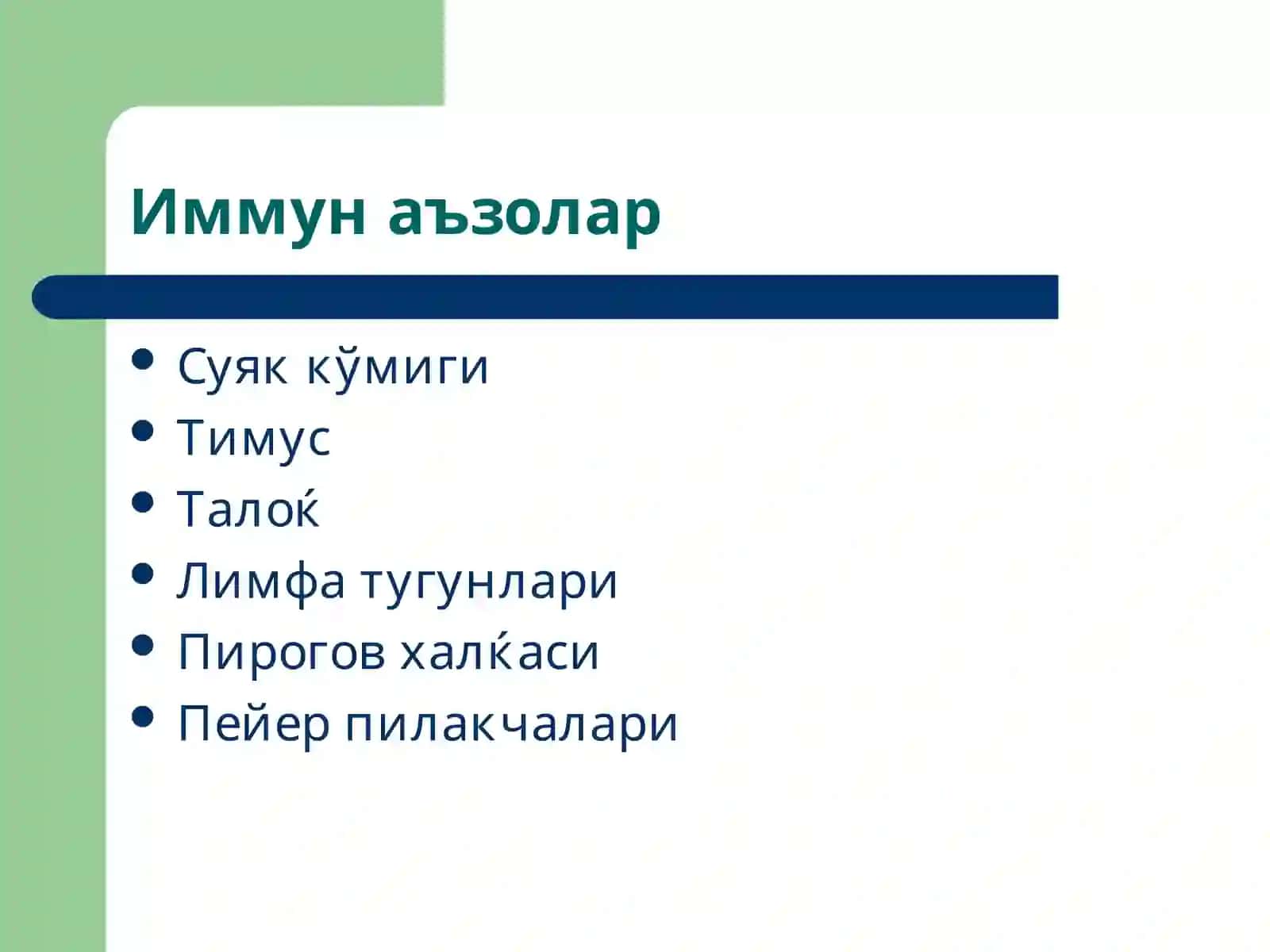 Иммун аъзолар

• Суяк кўмиги
• Тимус
• Талоќ
• Лимфа тугунлари
• Пирогов халќаси
• Пейер пилакчалари